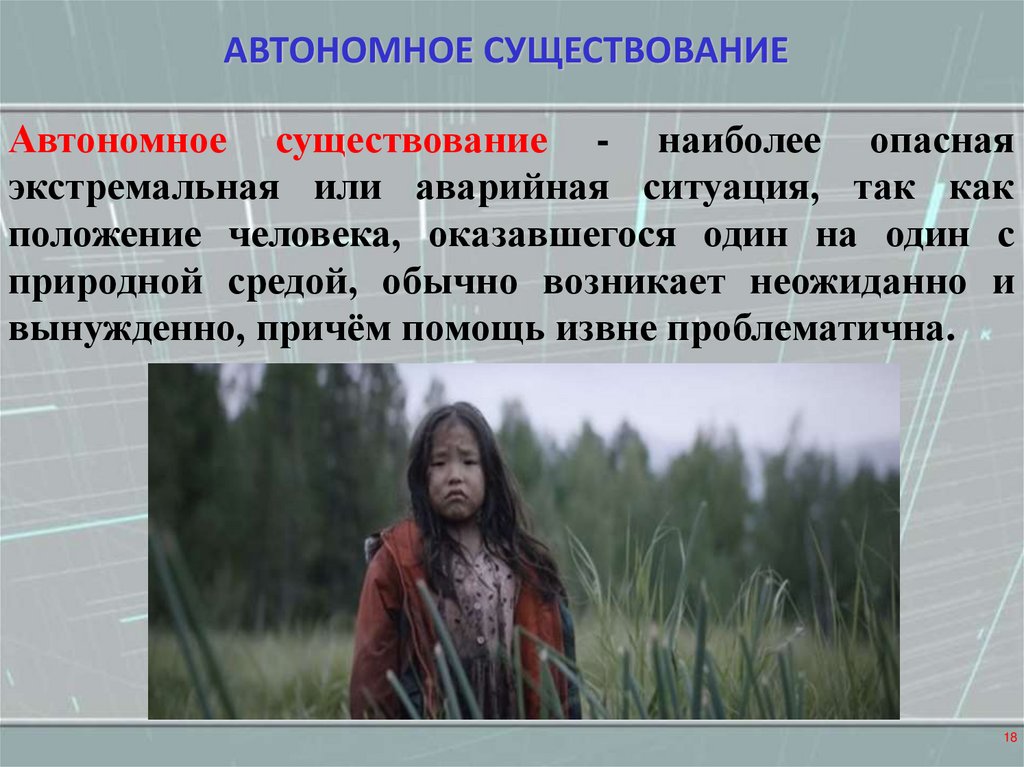 АВТОНОМНОЕ СУЩЕСТВОВАНИЕ

Автономное существование - наиболее опасная экстремальная или аварийная ситуация, так как положение человека, оказавшегося один на один с природной средой, обычно возникает неожиданно и вынужденно, причём помощь извне проблематична.

18